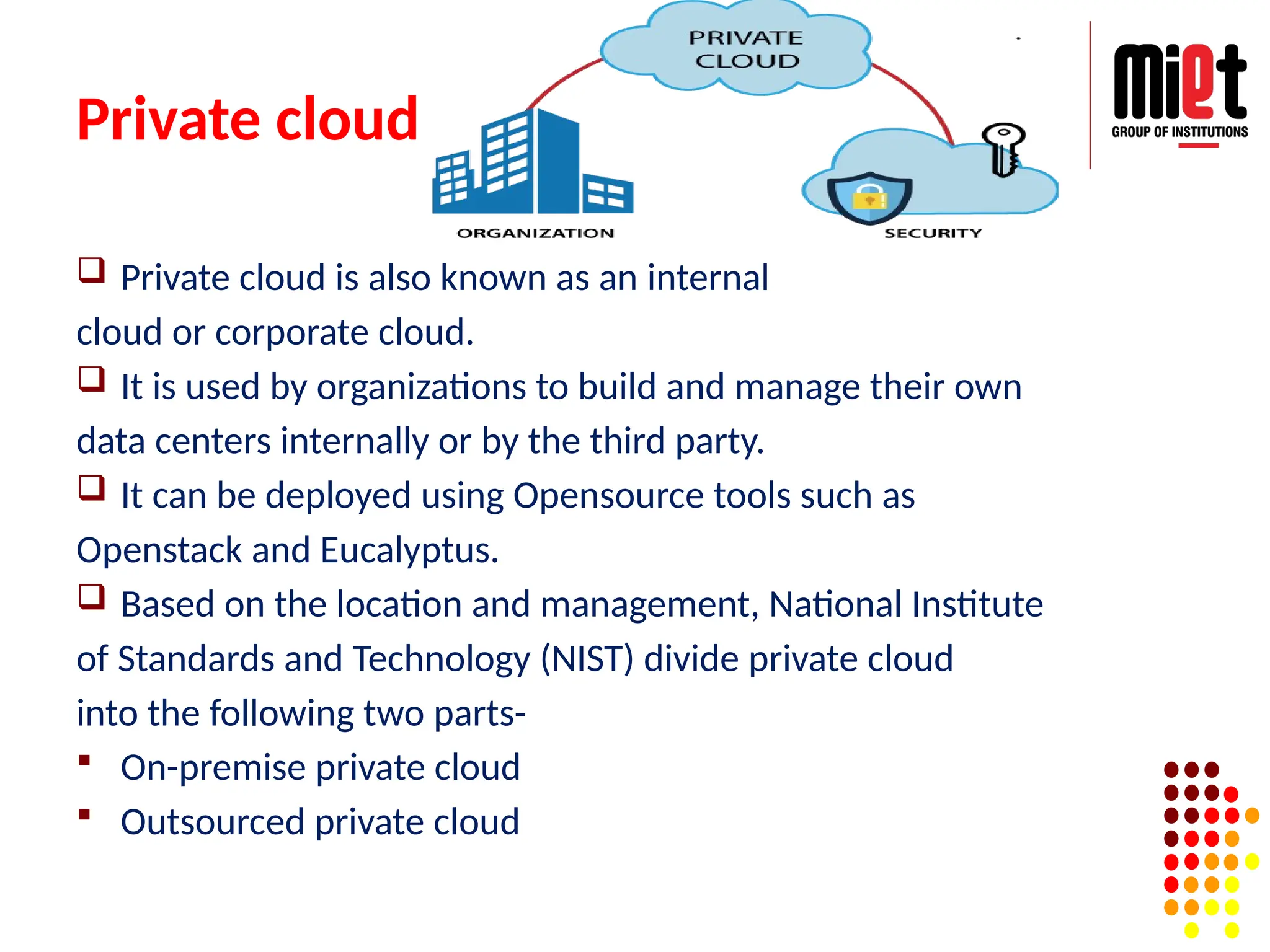 Private cloud

PRIVATE CLOUD

ORGANIZATION

SECURITY

miet
GROUP OF INSTITUTIONS

❑ Private cloud is also known as an internal cloud or corporate cloud.

❑ It is used by organizations to build and manage their own data centers internally or by the third party.

❑ It can be deployed using Opensource tools such as Openstack and Eucalyptus.

❑ Based on the location and management, National Institute of Standards and Technology (NIST) divide private cloud into the following two parts-

▪ On-premise private cloud

▪ Outsourced private cloud